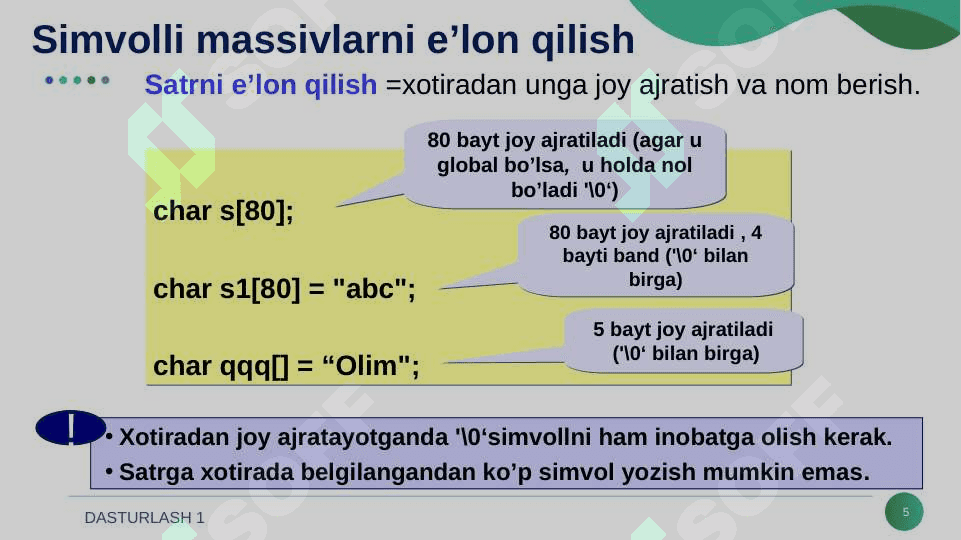 Simvolli massivlarni e’lon qilish

Satrni e’lon qilish =xotiradan unga joy ajratish va nom berish.

char s[80];

80 bayt joy ajratiladi (agar u global bo’lsa, u holda nol bo’ladi '\0‘)

char s1[80] = "abc";

80 bayt joy ajratiladi , 4 bayti band ('\0‘ bilan birga)

char qqq[] = “Olim";

5 bayt joy ajratiladi ('\0‘ bilan birga)

!

• Xotiradan joy ajratayotganda '\0‘simvollni ham inobatga olish kerak.
• Satrga xotirada belgilangandan ko’p simvol yozish mumkin emas.

DASTURLASH 1

5